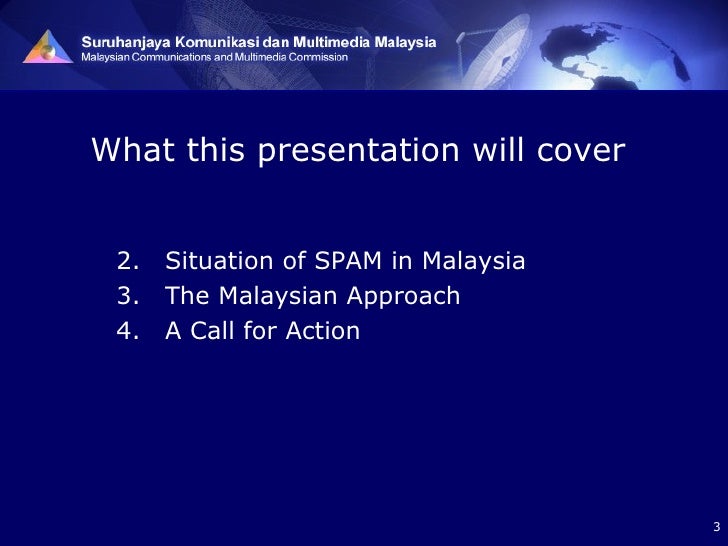 Suruhanjaya Komunikasi dan Multimedia Malaysia
Malaysian Communications and Multimedia Commission

What this presentation will cover

2. Situation of SPAM in Malaysia
3. The Malaysian Approach
4. A Call for Action

3